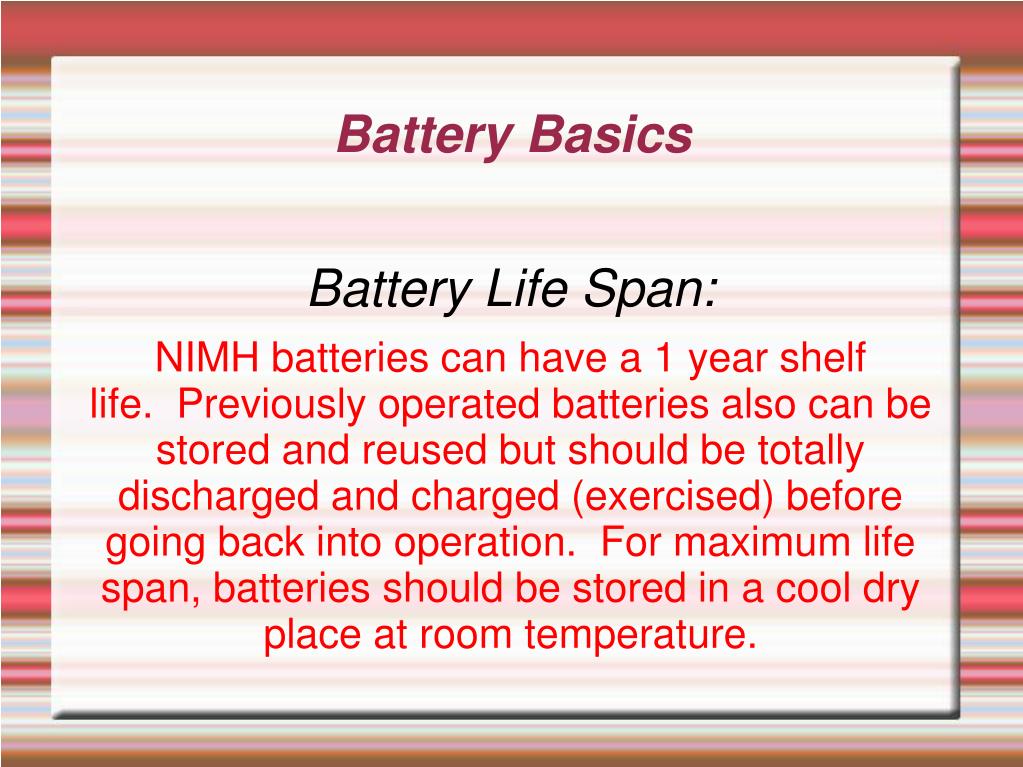 Battery Basics

Battery Life Span:

NIMH batteries can have a 1 year shelf life.  Previously operated batteries also can be stored and reused but should be totally discharged and charged (exercised) before going back into operation.  For maximum life span, batteries should be stored in a cool dry place at room temperature.